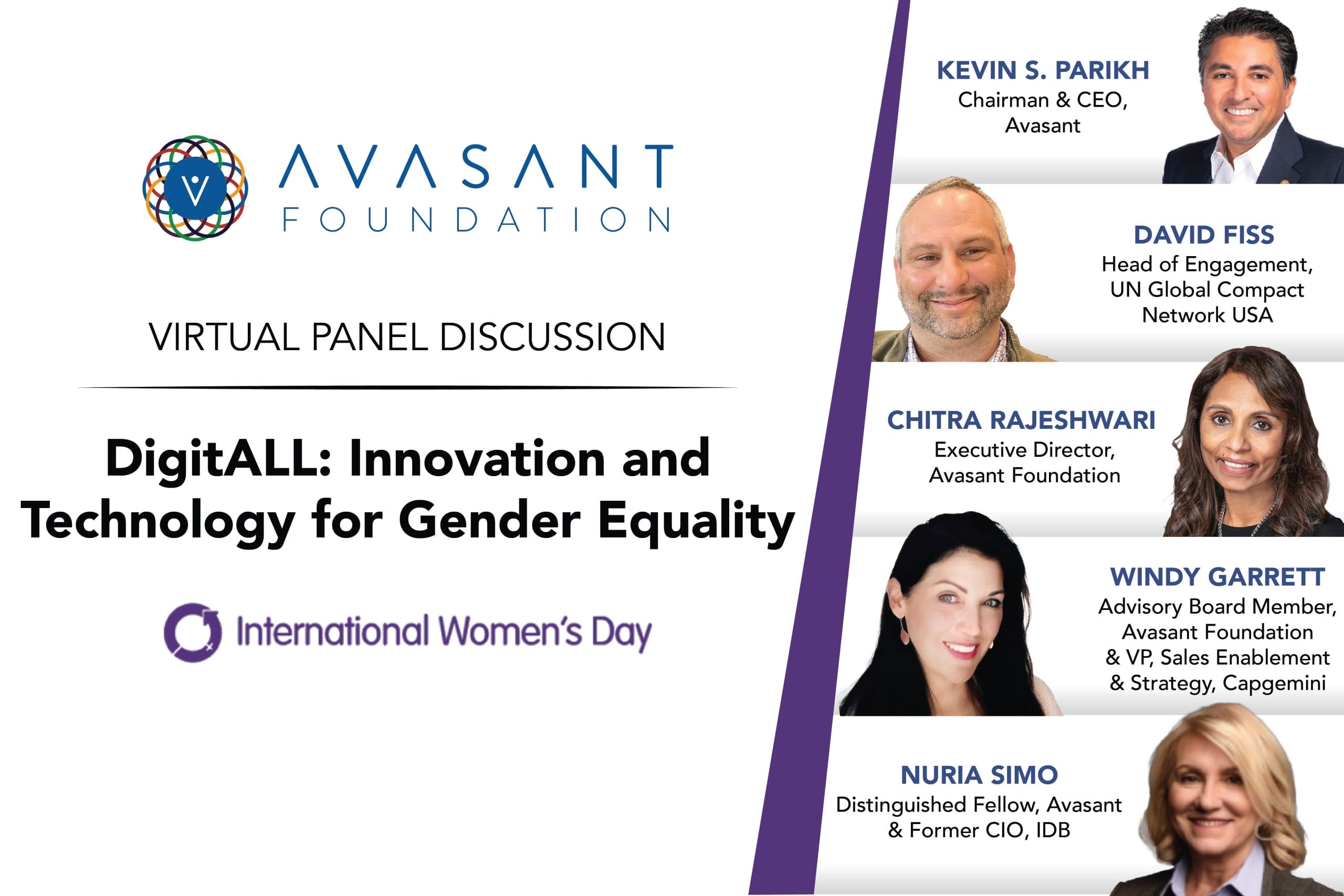 AVASANT
FOUNDATION

VIRTUAL PANEL DISCUSSION

DigitALL: Innovation and Technology for Gender Equality

International Women's Day

KEVIN S. PARIKH
Chairman & CEO, Avasant

DAVID FISS
Head of Engagement, UN Global Compact Network USA

CHITRA RAJESHWARI
Executive Director, Avasant Foundation

WINDY GARRETT
Advisory Board Member, Avasant Foundation & VP, Sales Enablement & Strategy, Capgemini

NURIA SIMO
Distinguished Fellow, Avasant & Former CIO, IDB